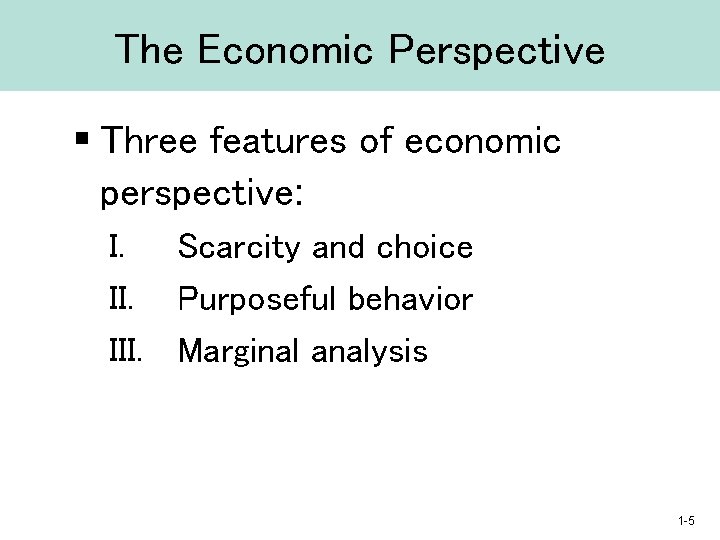 The Economic Perspective

▪ Three features of economic perspective:

I. Scarcity and choice

II. Purposeful behavior

III. Marginal analysis

1-5